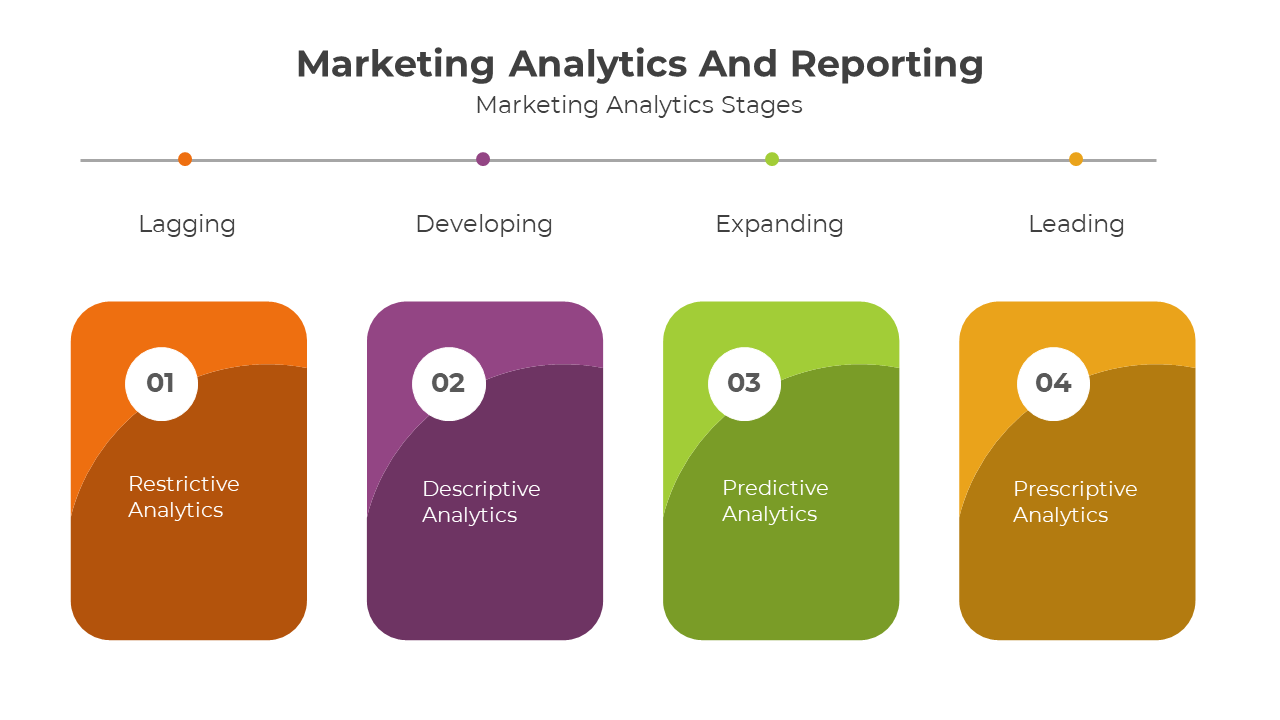 Marketing Analytics And Reporting
Marketing Analytics Stages

Lagging

Developing

Expanding

Leading

01
Restrictive Analytics

02
Descriptive Analytics

03
Predictive Analytics

04
Prescriptive Analytics